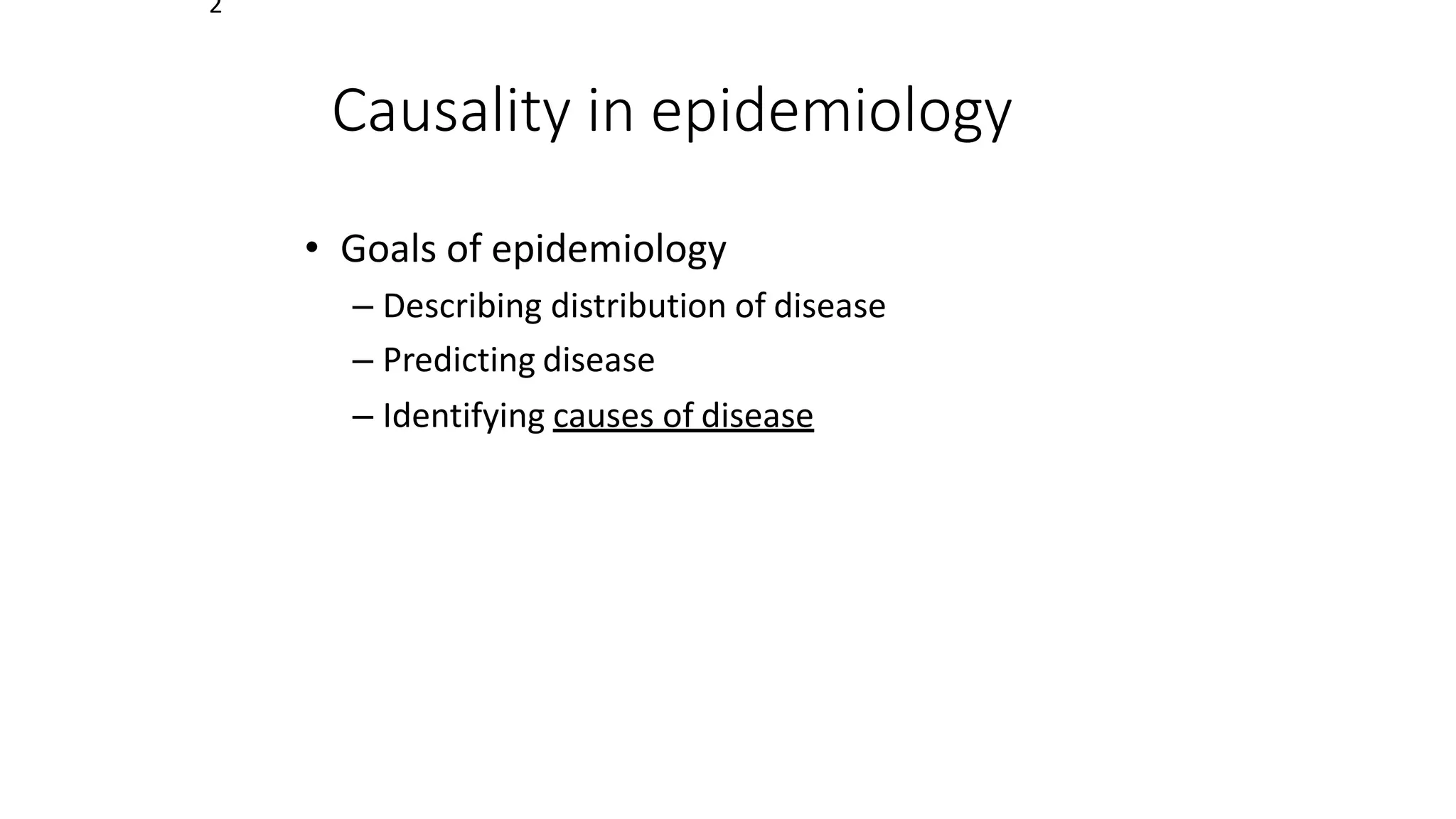 2

Causality in epidemiology

• Goals of epidemiology
– Describing distribution of disease
– Predicting disease
– Identifying causes of disease